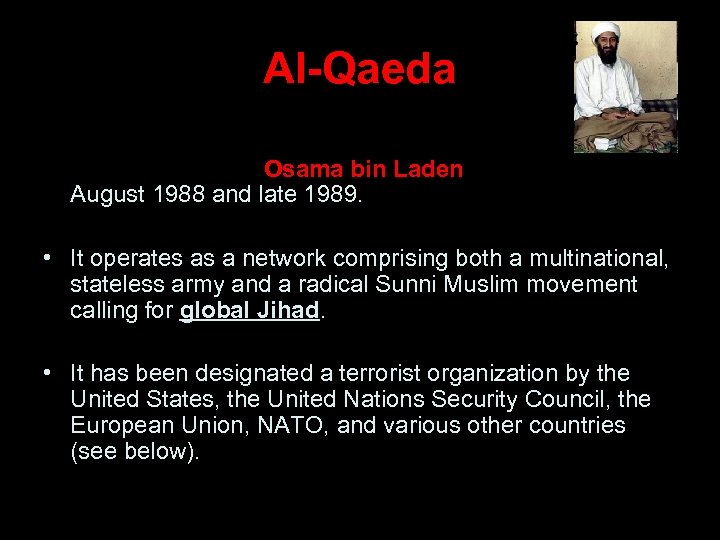 Al-Qaeda

Osama bin Laden
August 1988 and late 1989.

• It operates as a network comprising both a multinational, stateless army and a radical Sunni Muslim movement calling for global Jihad.

• It has been designated a terrorist organization by the United States, the United Nations Security Council, the European Union, NATO, and various other countries (see below).